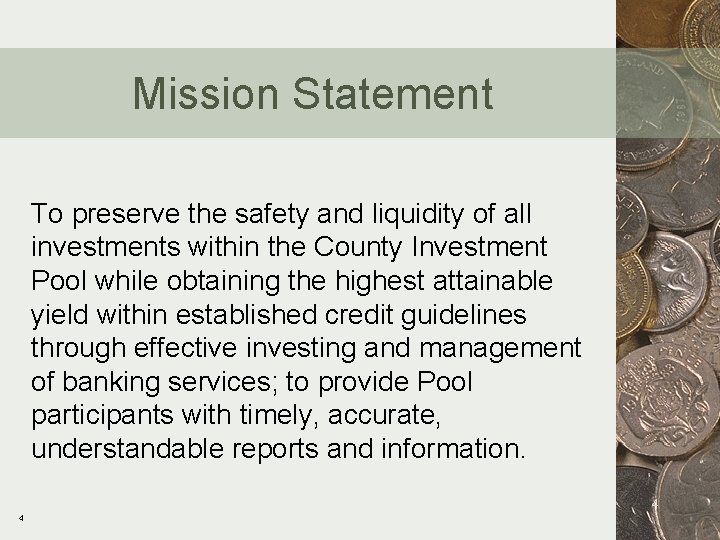 Mission Statement

To preserve the safety and liquidity of all investments within the County Investment Pool while obtaining the highest attainable yield within established credit guidelines through effective investing and management of banking services; to provide Pool participants with timely, accurate, understandable reports and information.

4